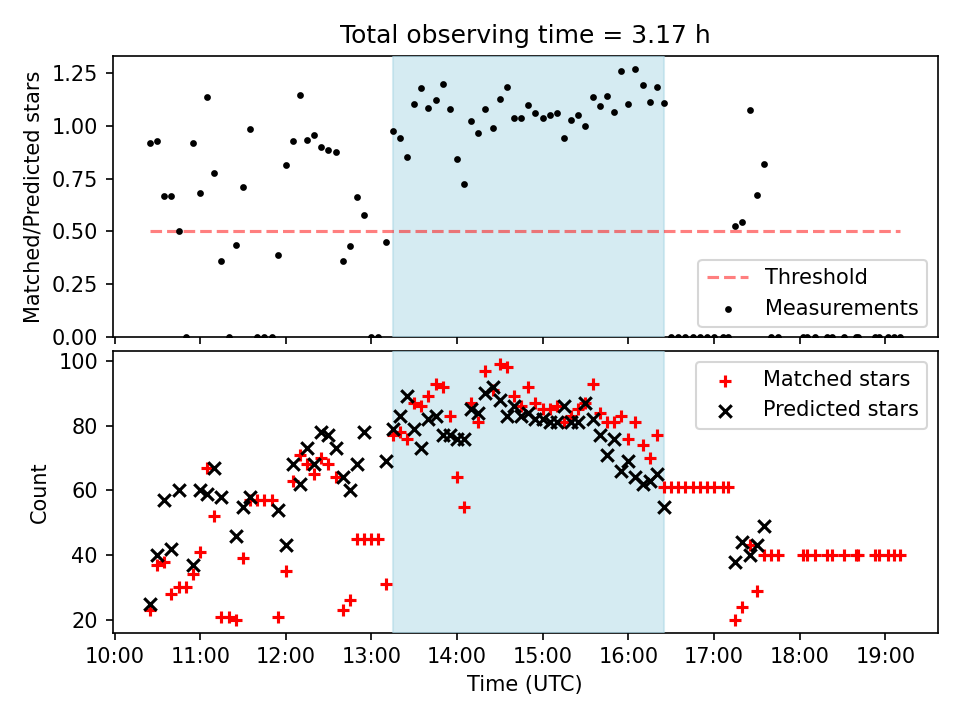 Total observing time = 3.17 h

Matched/Predicted stars

1.25
1.00
0.75
0.50
0.25
0.00

Threshold
Measurements

Count

100
80
60
40
20

Matched stars
Predicted stars

10:00
11:00
12:00
13:00
14:00
15:00
16:00
17:00
18:00
19:00

Time (UTC)